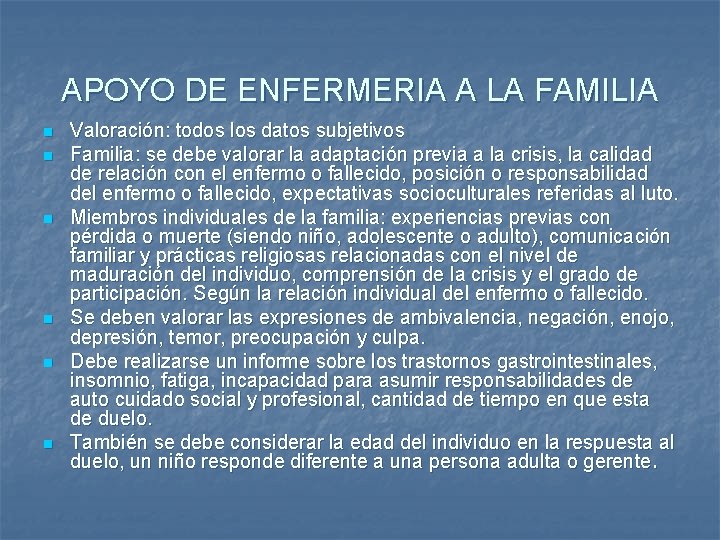 APOYO DE ENFERMERIA A LA FAMILIA

- Valoración: todos los datos subjetivos
- Familia: se debe valorar la adaptación previa a la crisis, la calidad de relación con el enfermo o fallecido, posición o responsabilidad del enfermo o fallecido, expectativas socioculturales referidas al luto.
- Miembros individuales de la familia: experiencias previas con pérdida o muerte (siendo niño, adolescente o adulto), comunicación familiar y prácticas religiosas relacionadas con el nivel de maduración del individuo, comprensión de la crisis y el grado de participación. Según la relación individual del enfermo o fallecido.
- Se deben valorar las expresiones de ambivalencia, negación, enojo, depresión, temor, preocupación y culpa.
- Debe realizarse un informe sobre los trastornos gastrointestinales, insomnio, fatiga, incapacidad para asumir responsabilidades de auto cuidado social y profesional, cantidad de tiempo en que esta de duelo.
- También se debe considerar la edad del individuo en la respuesta al duelo, un niño responde diferente a una persona adulta o gerente.